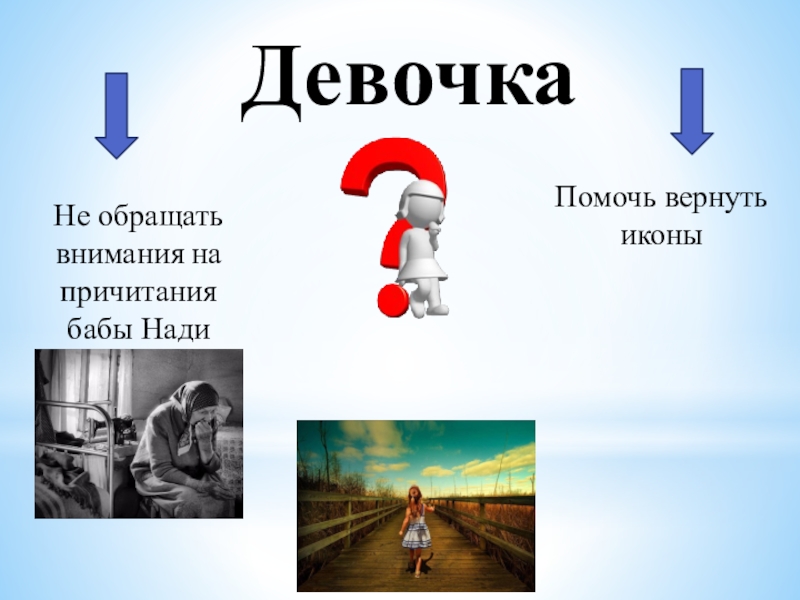 Девочка

Не обращать внимания на причитания бабы Нади

Помочь вернуть иконы